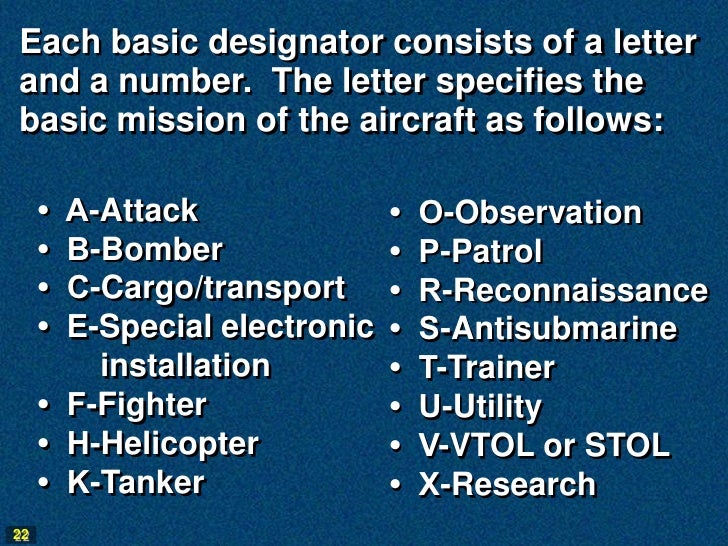 Each basic designator consists of a letter and a number. The letter specifies the basic mission of the aircraft as follows:

• A-Attack
• B-Bomber
• C-Cargo/transport
• E-Special electronic installation
• F-Fighter
• H-Helicopter
• K-Tanker

• O-Observation
• P-Patrol
• R-Reconnaissance
• S-Antisubmarine
• T-Trainer
• U-Utility
• V-VTOL or STOL
• X-Research

22